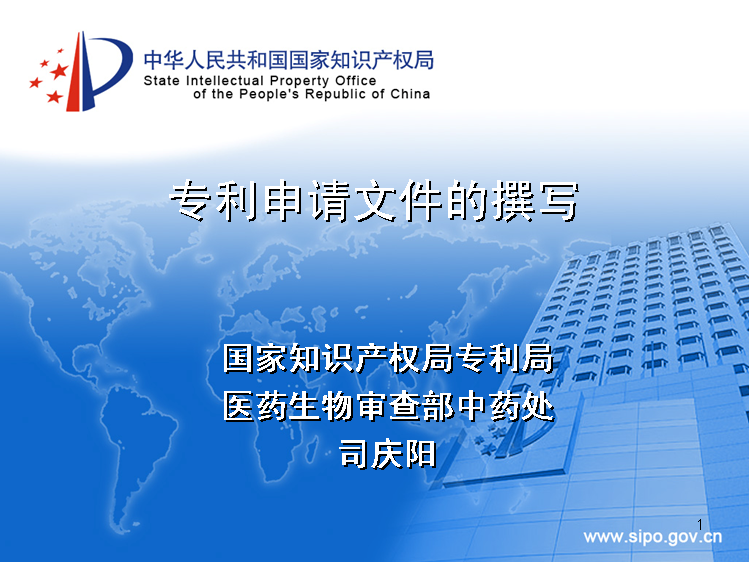 中华人民共和国国家知识产权局
State Intellectual Property Office
of the People's Republic of China

专利申请文件的撰写

国家知识产权局专利局
医药生物审查部中药处
司庆阳

1

www.sipo.gov.cn